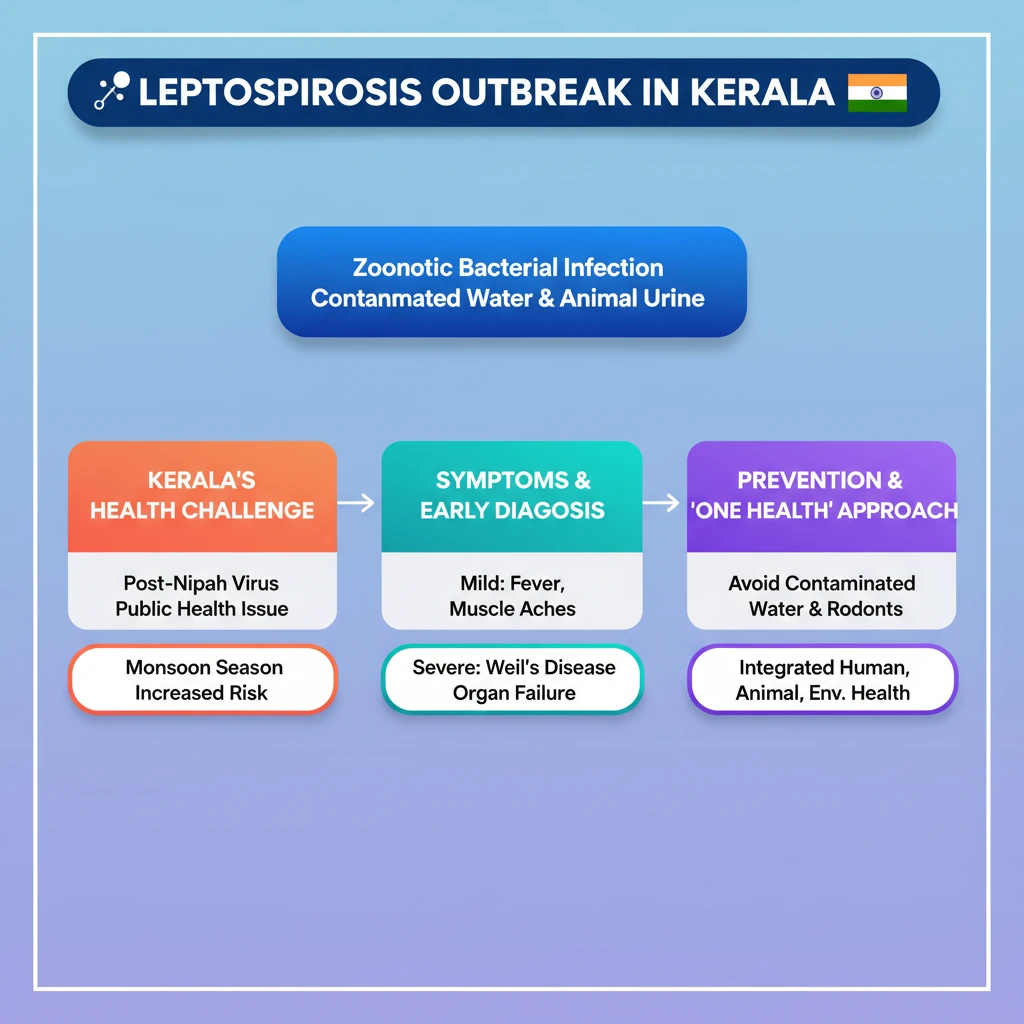 LEPTOSPIROSIS OUTBREAK IN KERALA

Zoonotic Bacterial Infection
Contanmated Water & Animal Urine

KERALA'S HEALTH CHALLENGE

Post-Nipah Virus Public Health Issue

Monsoon Season Increased Risk

SYMPTOMS & EARLY DIAGOSIS

Mild: Fever, Muscle Aches

Severe: Weil's Disease Organ Failure

PREVENTION & 'ONE HEALTH' APPROACH

Avoid Contaminated Water & Rodonts

Integrated Human, Animal, Env. Health